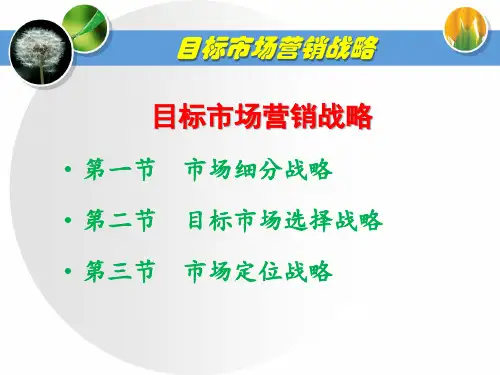 目标市场营销战略

目标市场营销战略

• 第一节　市场细分战略

• 第二节　目标市场选择战略

• 第三节　市场定位战略